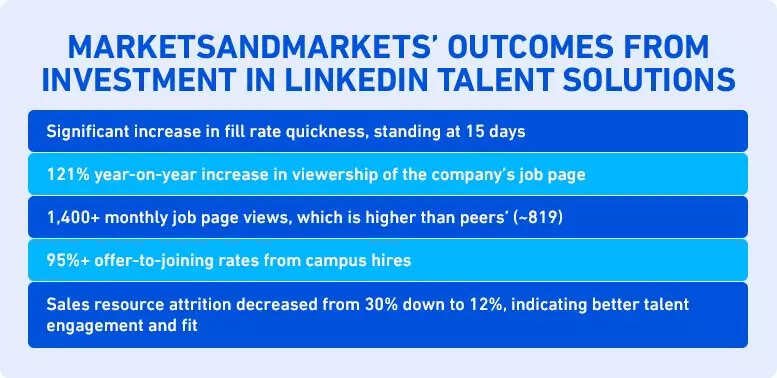 MARKETSANDMARKETS' OUTCOMES FROM INVESTMENT IN LINKEDIN TALENT SOLUTIONS

Significant increase in fill rate quickness, standing at 15 days

121% year-on-year increase in viewership of the company's job page

1,400+ monthly job page views, which is higher than peers' (~819)

95%+ offer-to-joining rates from campus hires

Sales resource attrition decreased from 30% down to 12%, indicating better talent engagement and fit